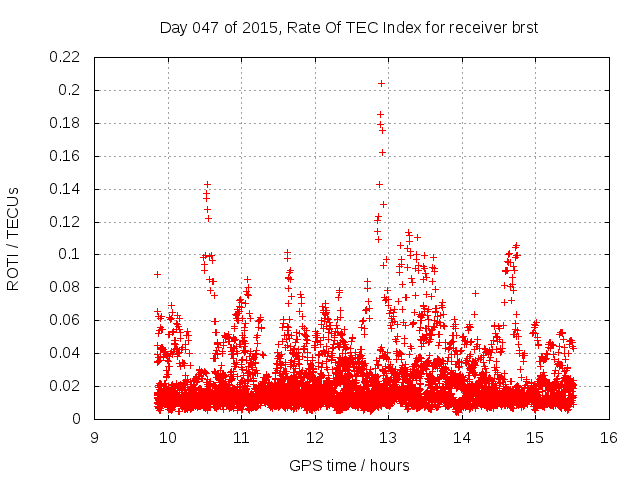 Day 047 of 2015, Rate Of TEC Index for receiver brst

ROTI / TECUs

0.22
0.2
0.18
0.16
0.14
0.12
0.1
0.08
0.06
0.04
0.02
0

9 10 11 12 13 14 15 16

GPS time / hours